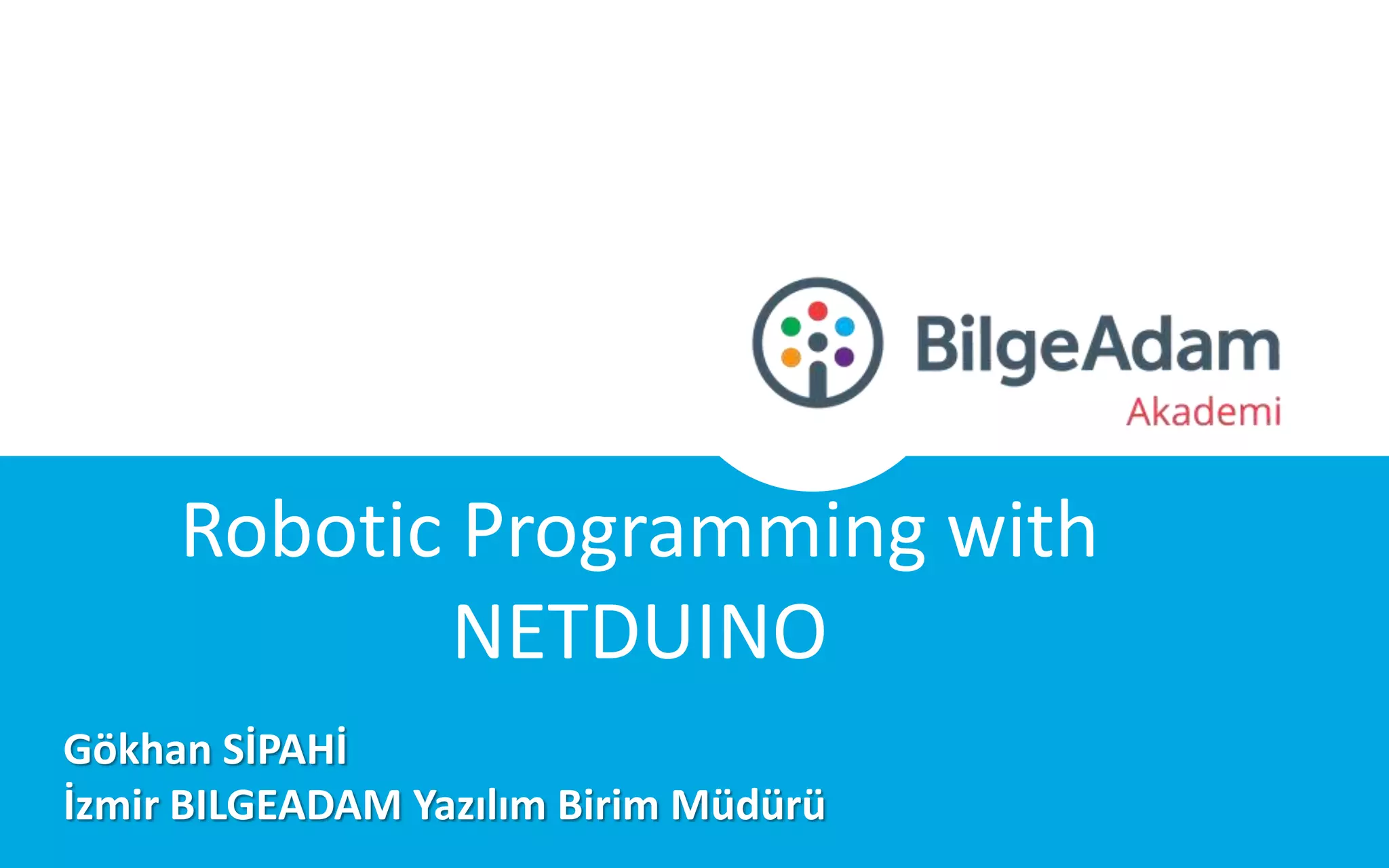 BilgeAdam
Akademi

Robotic Programming with NETDUINO

Gökhan SİPAHİ
İzmir BILGEADAM Yazılım Birim Müdürü